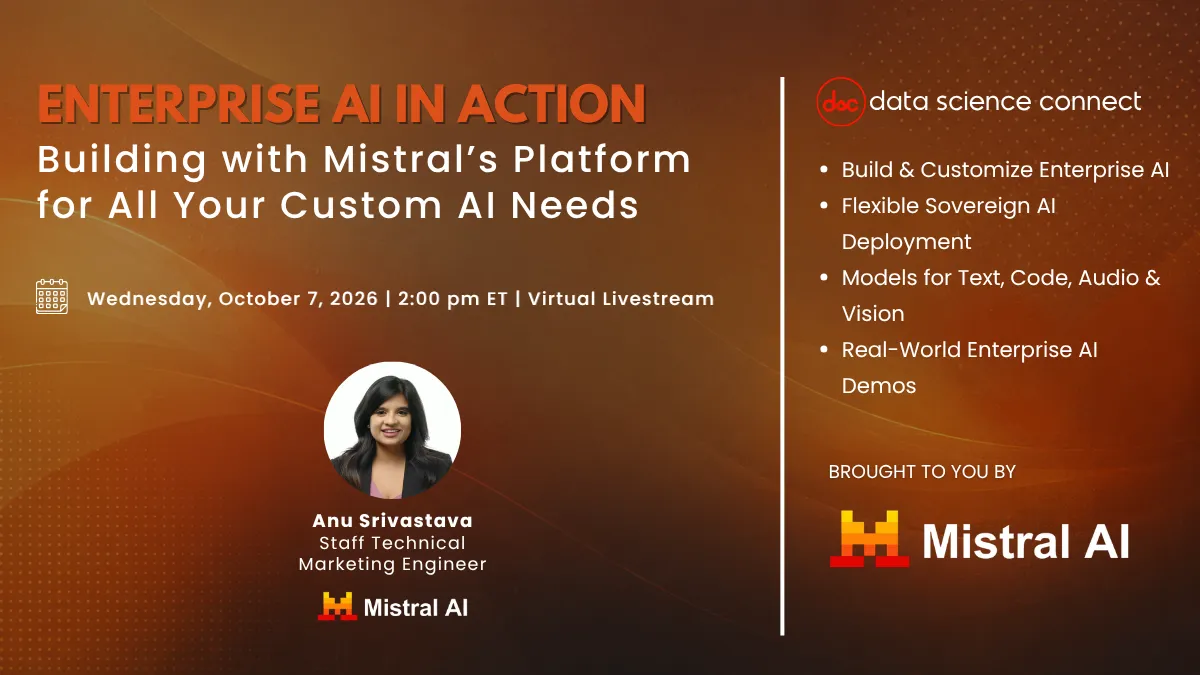 ENTERPRISE AI IN ACTION
Building with Mistral's Platform for All Your Custom AI Needs

Wednesday, October 7, 2026 | 2:00 pm ET | Virtual Livestream

Anu Srivastava
Staff Technical Marketing Engineer
Mistral AI

dsc data science connect

• Build & Customize Enterprise AI
• Flexible Sovereign AI Deployment
• Models for Text, Code, Audio & Vision
• Real-World Enterprise AI Demos

BROUGHT TO YOU BY
Mistral AI